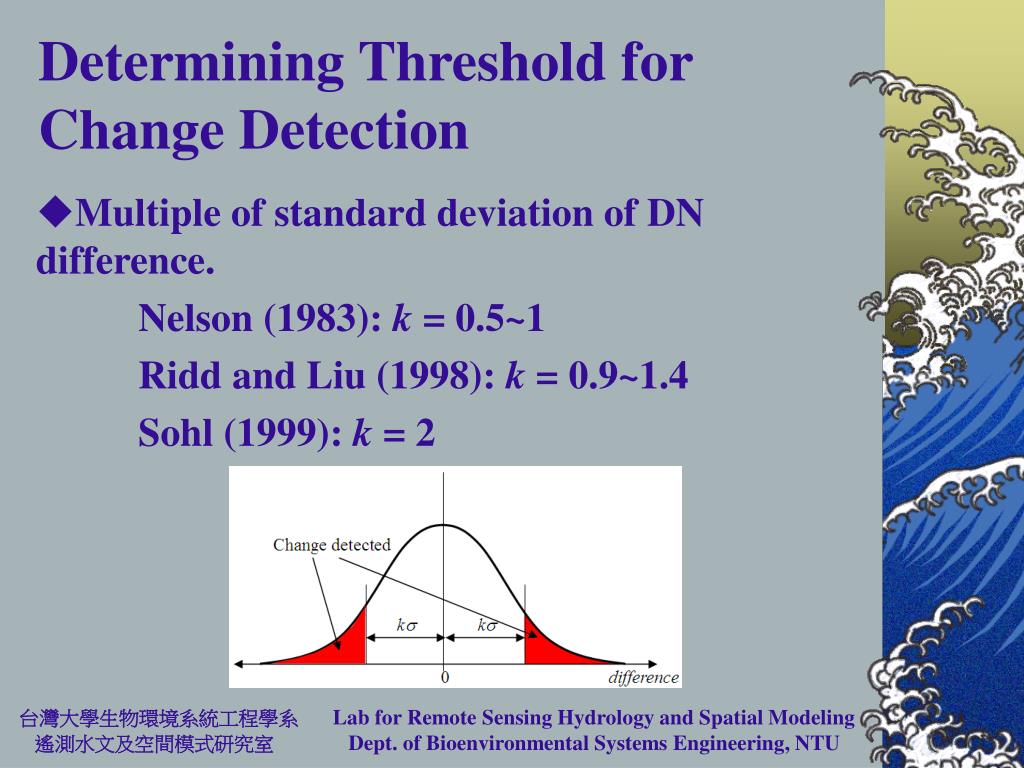 Determining Threshold for Change Detection

◆Multiple of standard deviation of DN difference.

Nelson (1983): $k$ = 0.5~1

Ridd and Liu (1998): $k$ = 0.9~1.4

Sohl (1999): $k$ = 2

Change detected

$k\sigma$

$k\sigma$

0

difference

台灣大學生物環境系統工程學系
遙測水文及空間模式研究室

Lab for Remote Sensing Hydrology and Spatial Modeling
Dept. of Bioenvironmental Systems Engineering, NTU